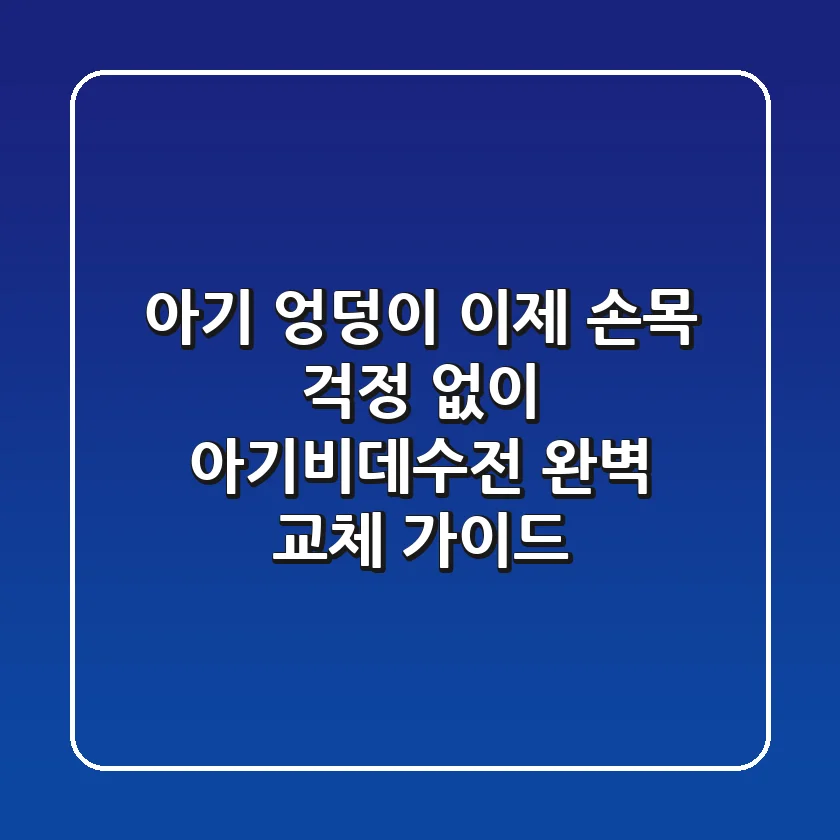 아기 엉덩이 이제 손목 걱정 없이 아기비데수전 완벽 교체 가이드